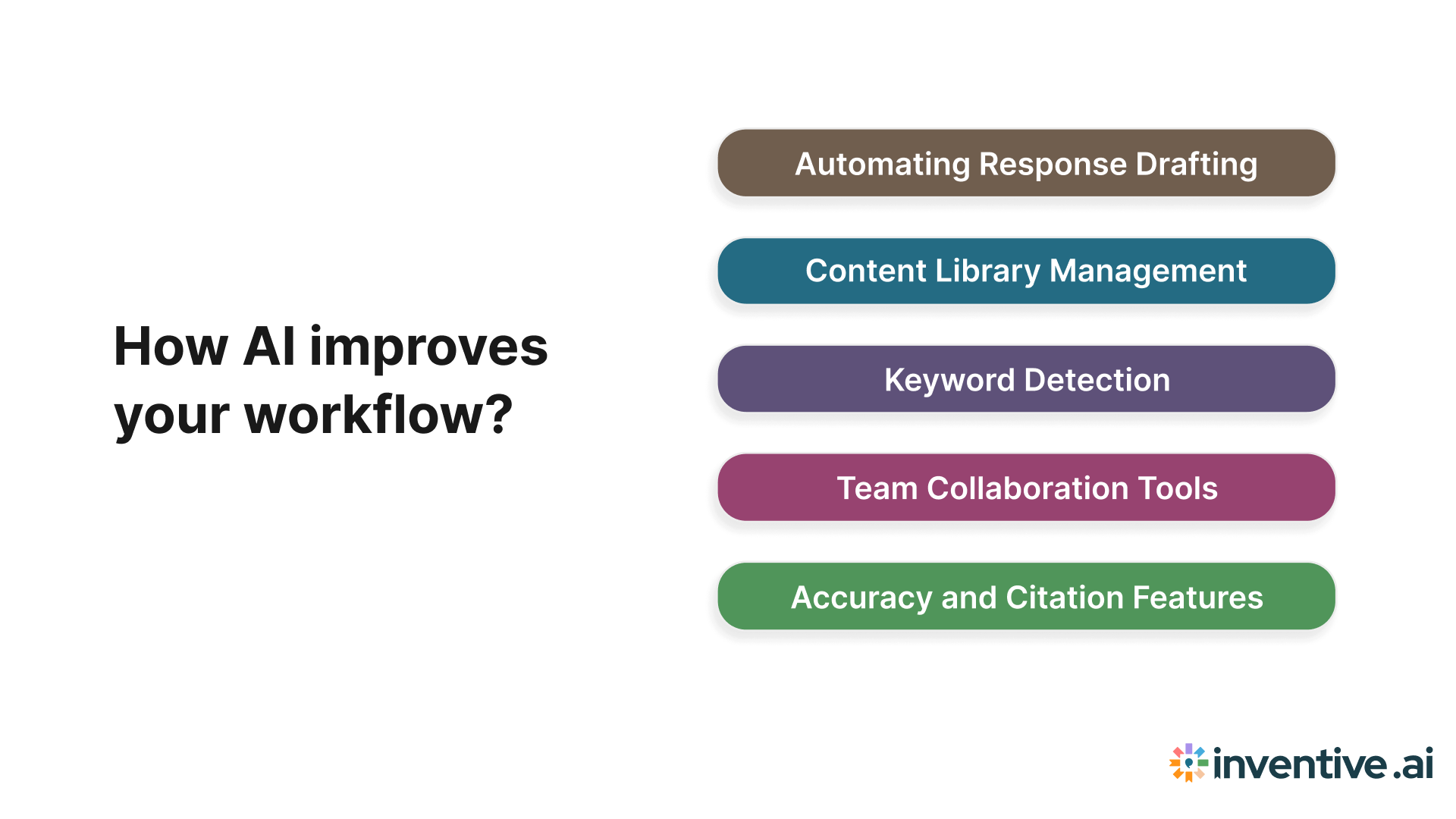 How AI improves your workflow?

Automating Response Drafting

Content Library Management

Keyword Detection

Team Collaboration Tools

Accuracy and Citation Features

inventive.ai